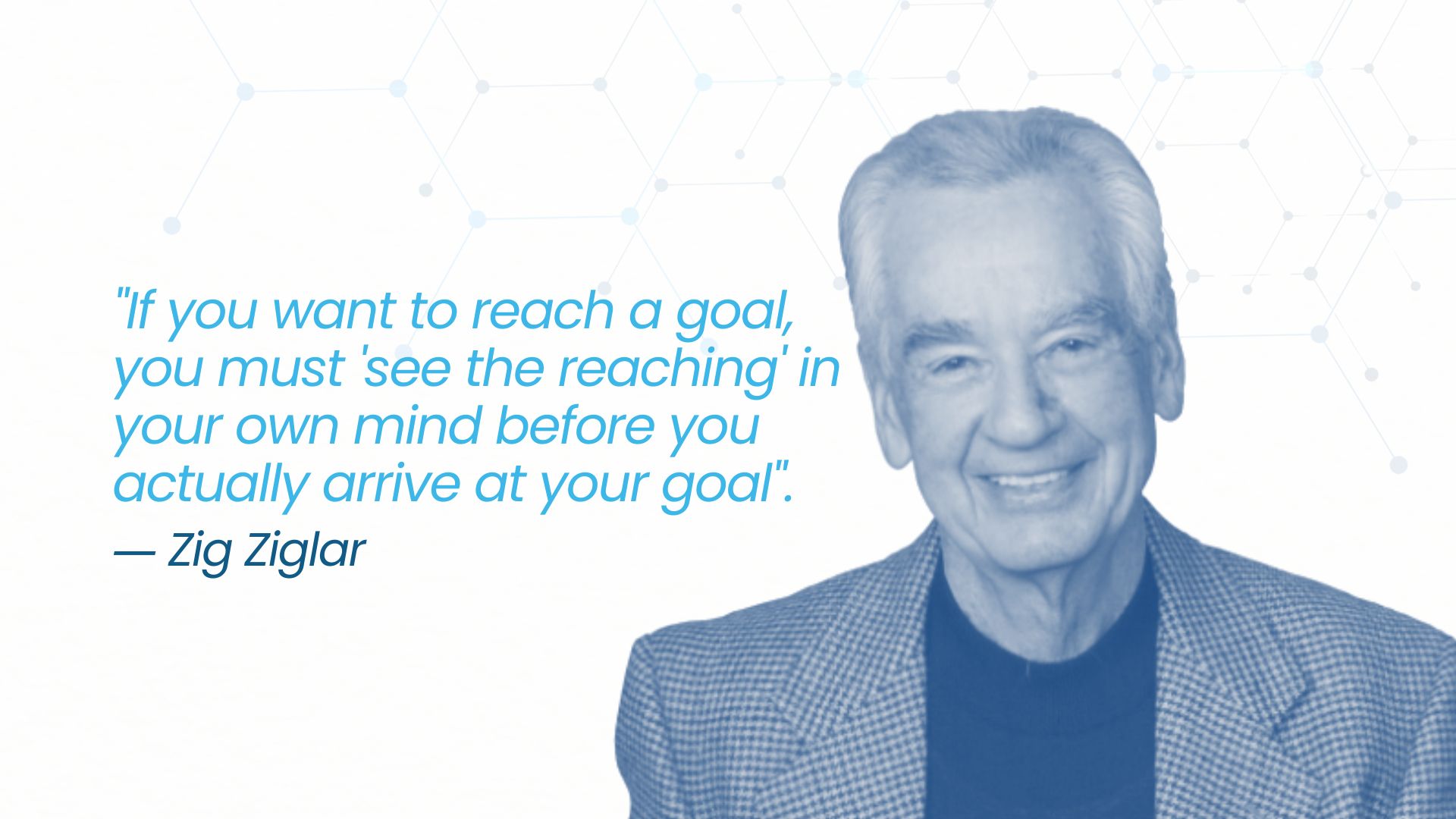 "If you want to reach a goal, you must 'see the reaching' in your own mind before you actually arrive at your goal".

— Zig Ziglar